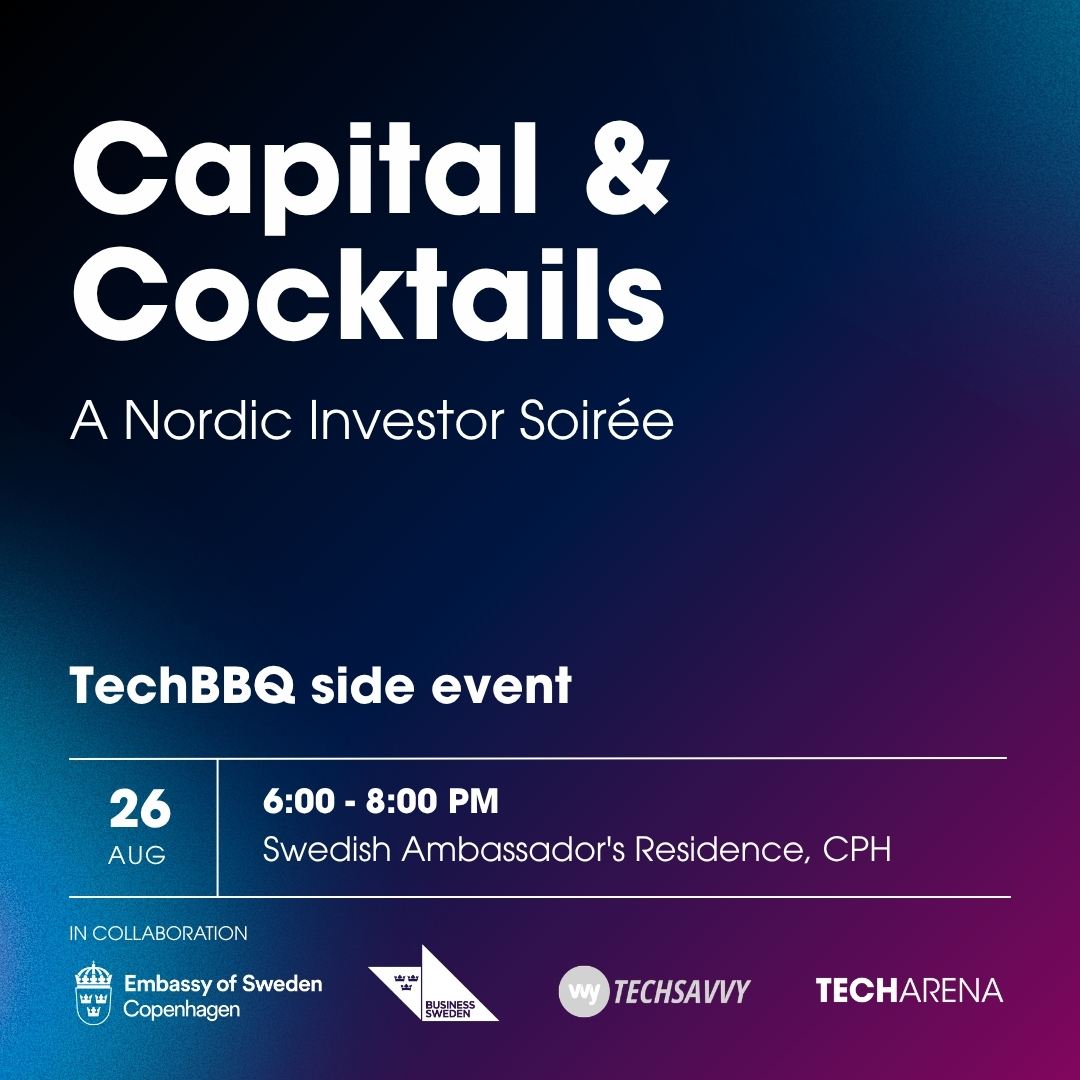 Capital & Cocktails

A Nordic Investor Soirée

TechBBQ side event

26
AUG

6:00 - 8:00 PM
Swedish Ambassador's Residence, CPH

IN COLLABORATION

Embassy of Sweden
Copenhagen

BUSINESS SWEDEN

wy TECHSAVVY

TECHARENA